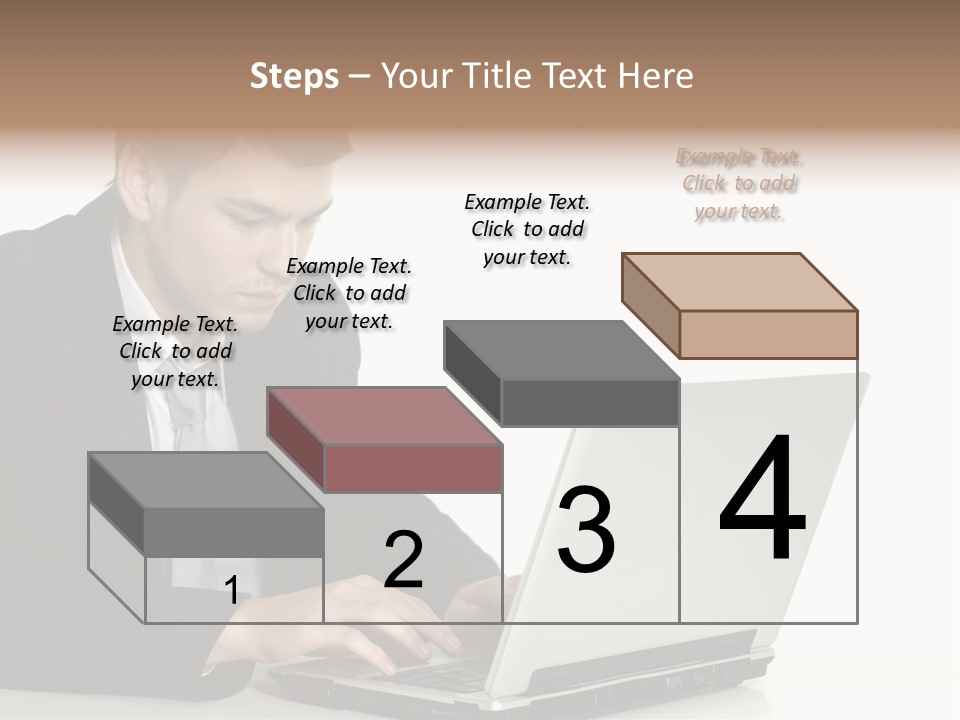 Steps – Your Title Text Here

Example Text. Click to add your text.

Example Text. Click to add your text.

Example Text. Click to add your text.

Example Text. Click to add your text.

1

2

3

4